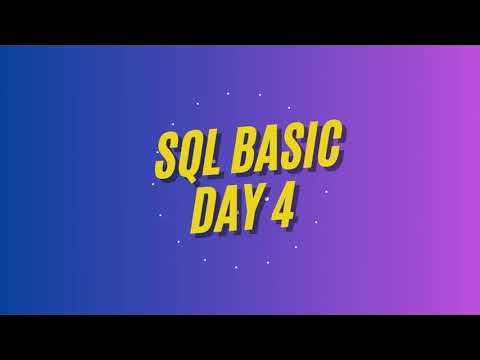 SQL BASIC
DAY 4